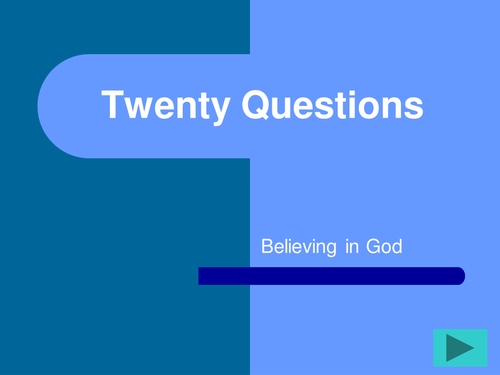 Twenty Questions

Believing in God